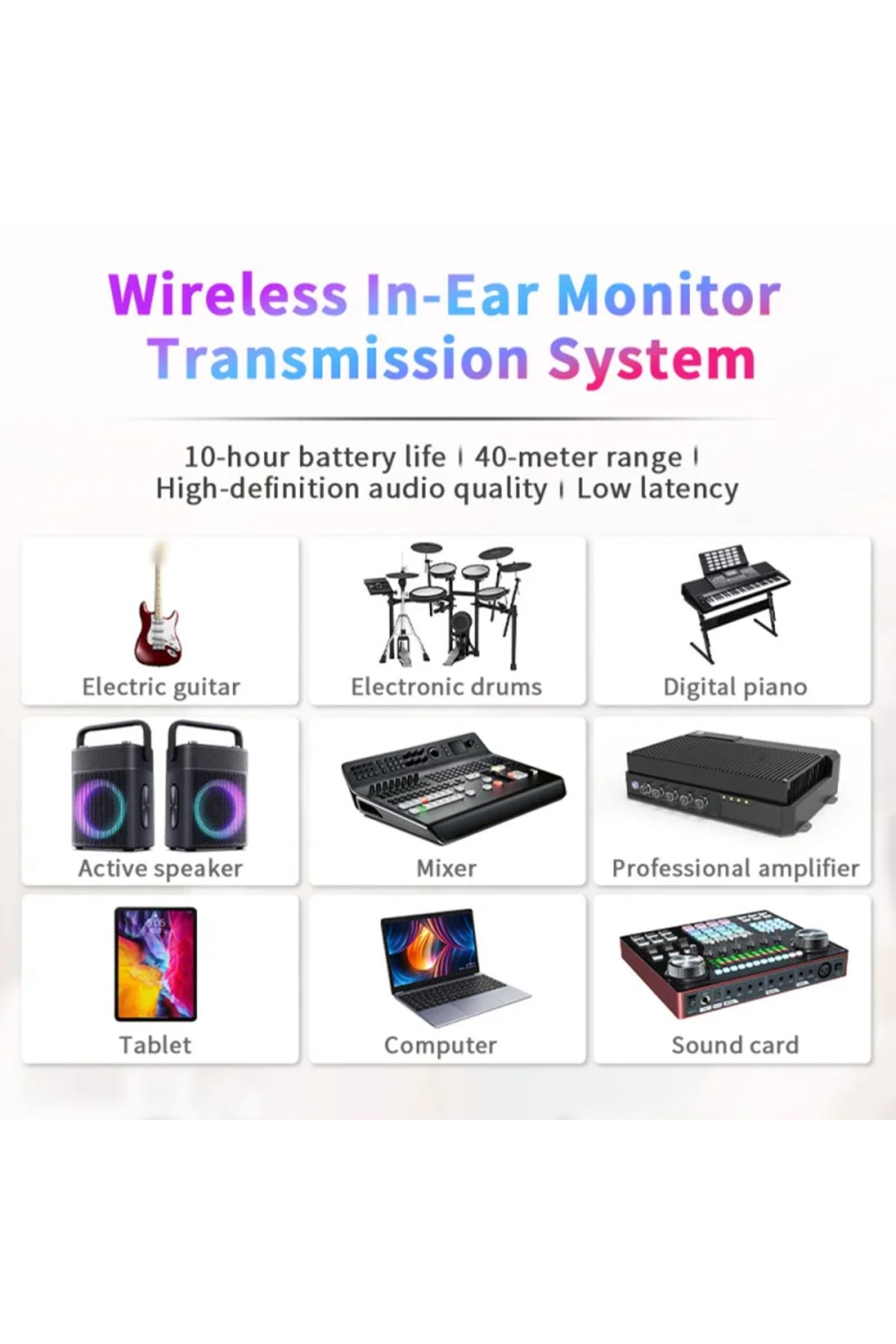 Wireless In-Ear Monitor Transmission System

10-hour battery life | 40-meter range | High-definition audio quality | Low latency

Electric guitar

Electronic drums

Digital piano

Active speaker

Mixer

Professional amplifier

Tablet

Computer

Sound card